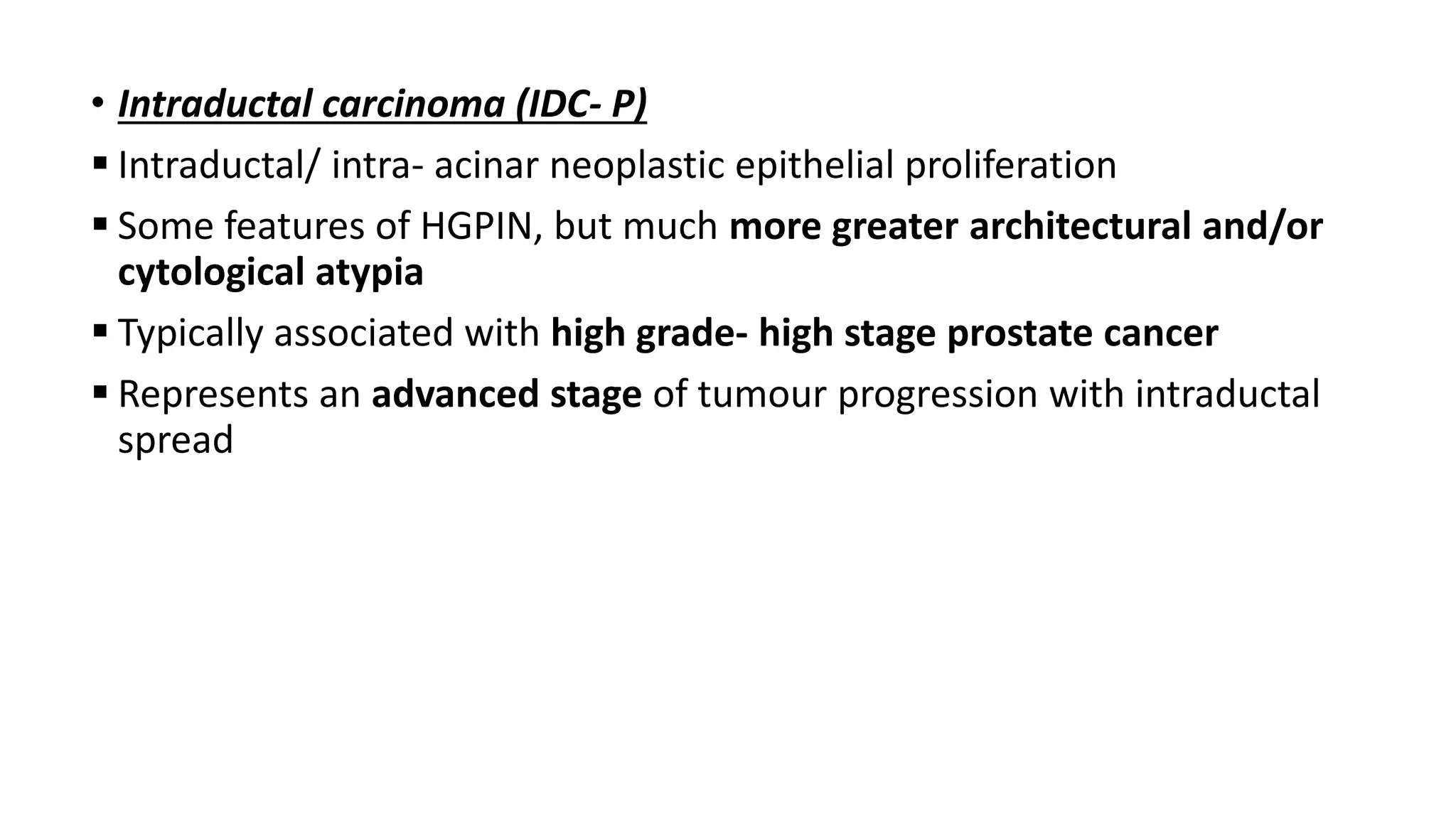 • Intraductal carcinoma (IDC- P)

▪ Intraductal/ intra- acinar neoplastic epithelial proliferation

▪ Some features of HGPIN, but much more greater architectural and/or cytological atypia

▪ Typically associated with high grade- high stage prostate cancer

▪ Represents an advanced stage of tumour progression with intraductal spread